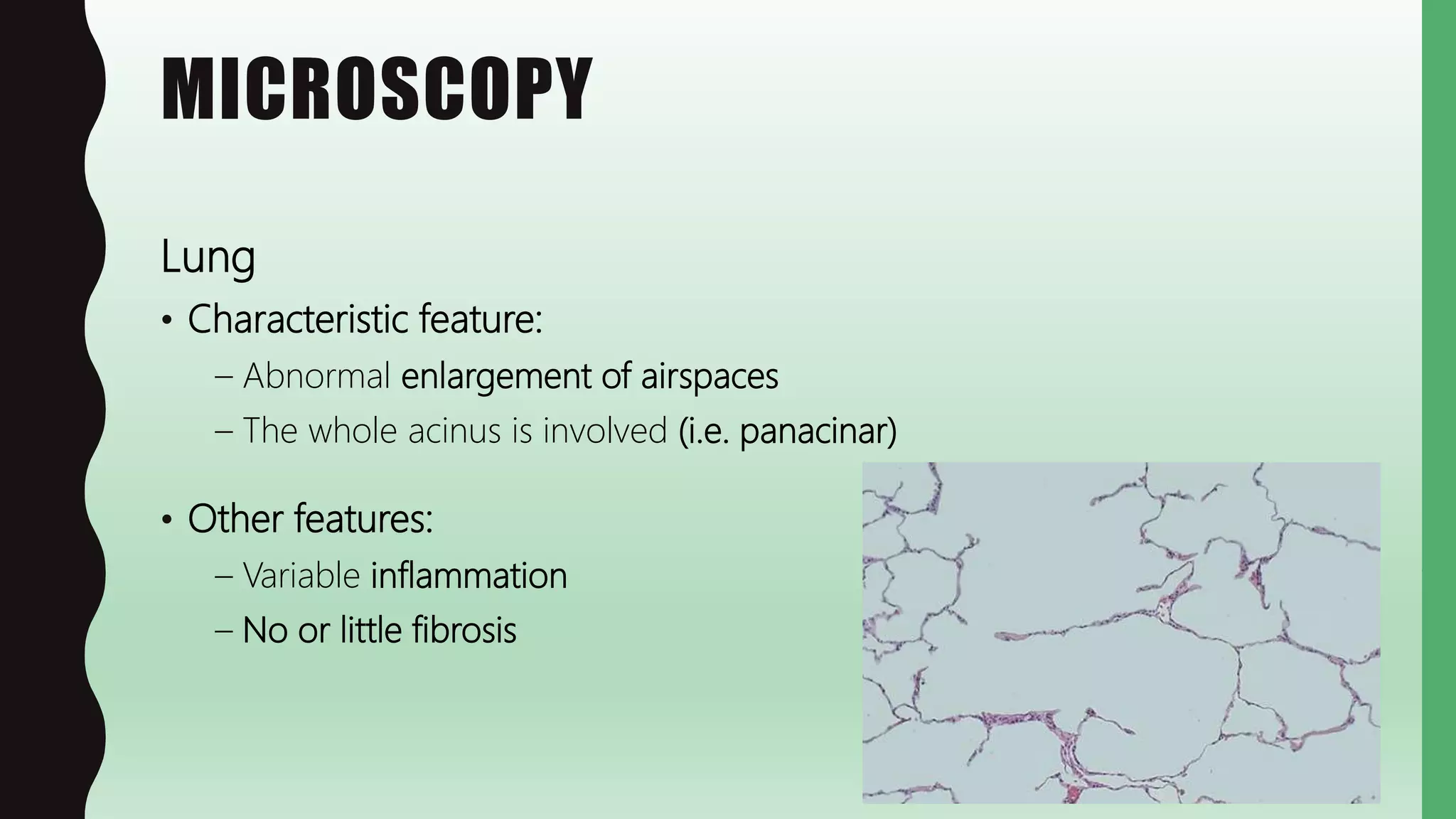 MICROSCOPY

Lung

• Characteristic feature:
– Abnormal enlargement of airspaces
– The whole acinus is involved (i.e. panacinar)

• Other features:
– Variable inflammation
– No or little fibrosis